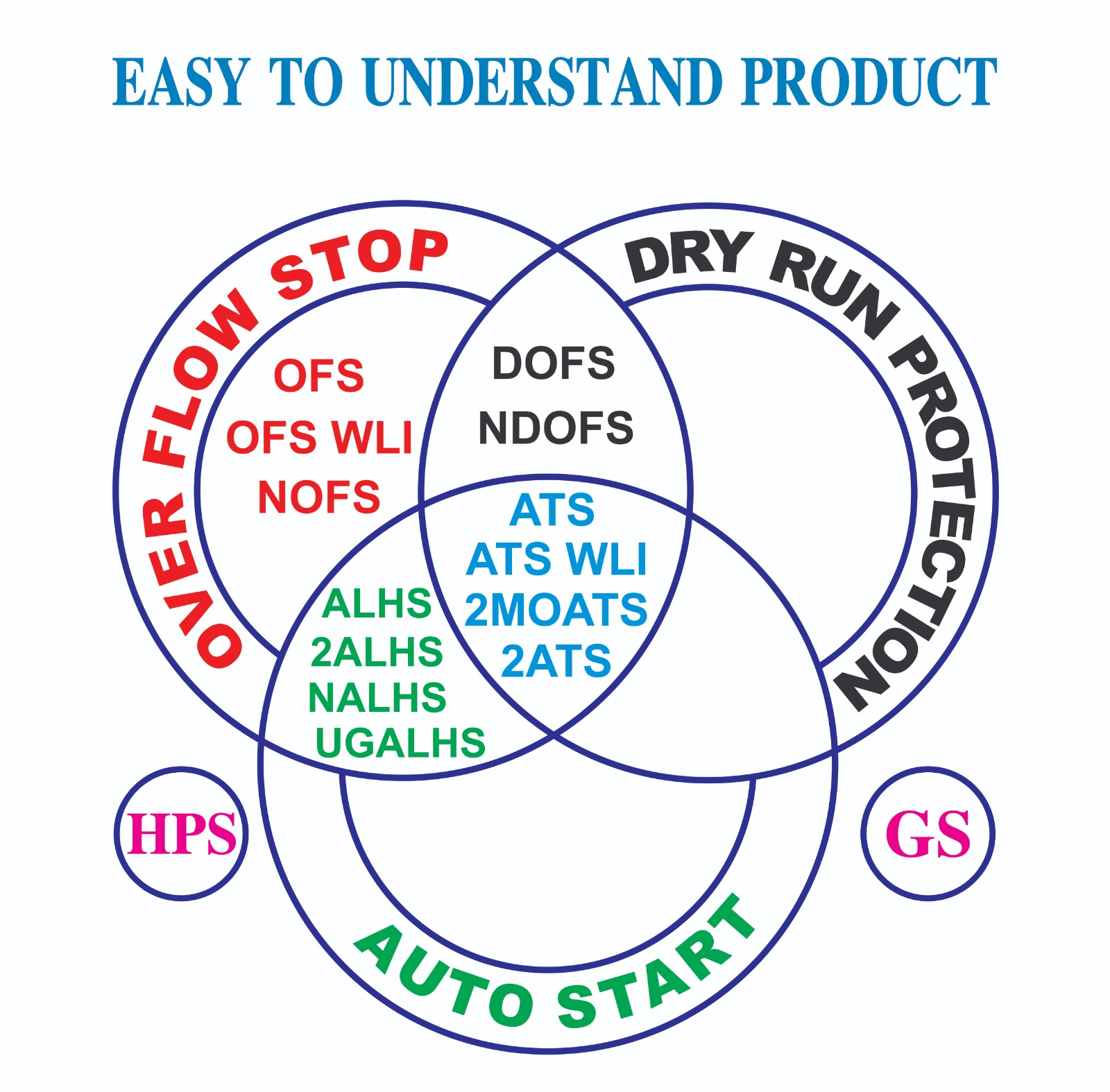 EASY TO UNDERSTAND PRODUCT

OVER FLOW STOP

DRY RUN PROTECTION

OFS
OFS WLI
NOFS

DOFS
NDOFS

ATS
ATS WLI
2MOATS
2ATS

ALHS
2ALHS
NALHS
UGALHS

HPS

GS

AUTO START